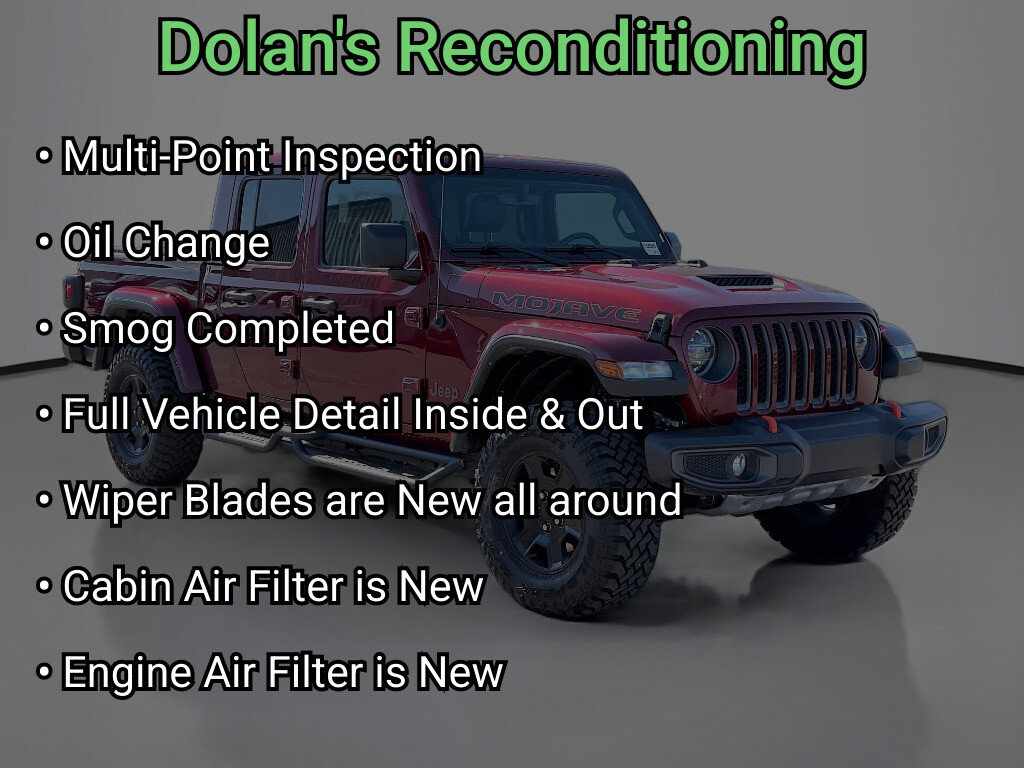 Dolan's Reconditioning

• Multi-Point Inspection

• Oil Change

• Smog Completed

• Full Vehicle Detail Inside & Out

• Wiper Blades are New all around

• Cabin Air Filter is New

• Engine Air Filter is New

MOJAVE

Jeep